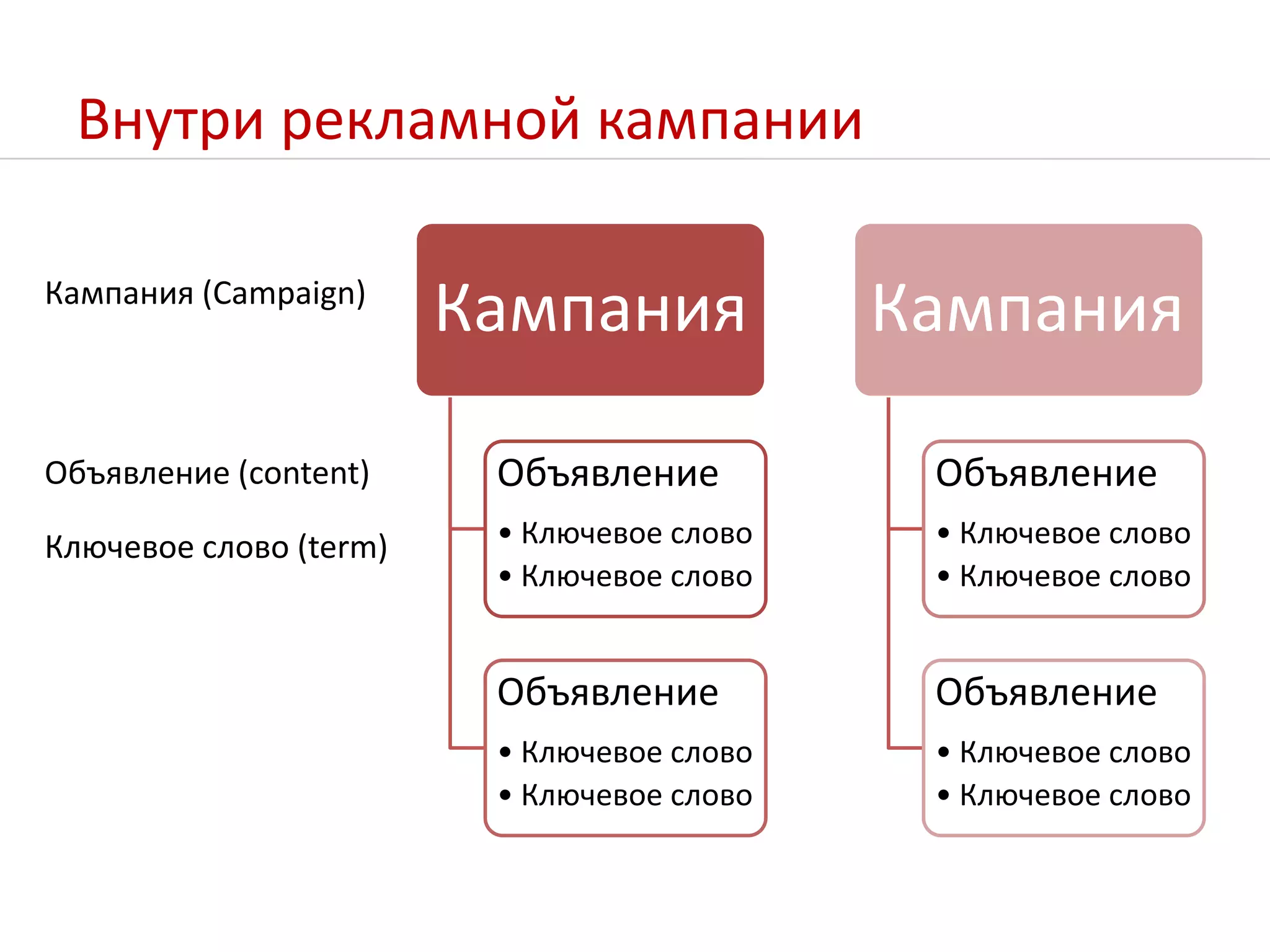 Внутри рекламной кампании

Кампания (Campaign)

Объявление (content)

Ключевое слово (term)

Кампания

Объявление
• Ключевое слово
• Ключевое слово

Объявление
• Ключевое слово
• Ключевое слово

Кампания

Объявление
• Ключевое слово
• Ключевое слово

Объявление
• Ключевое слово
• Ключевое слово